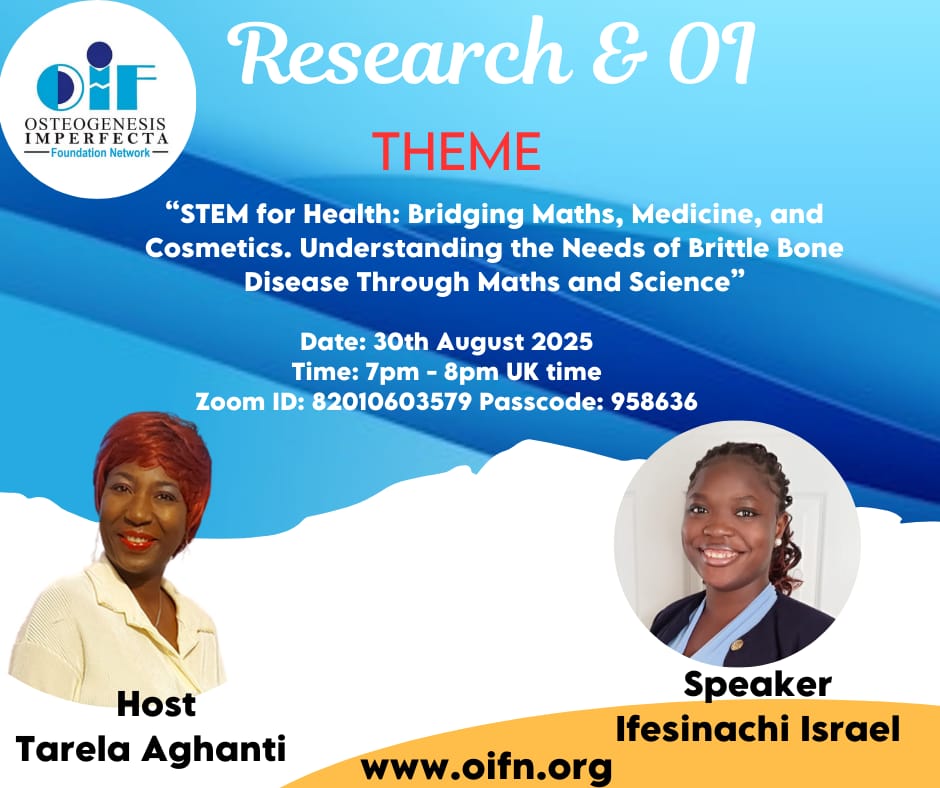 OIF
OSTEOGENESIS IMPERFECTA
Foundation Network

Research & OI

THEME

“STEM for Health: Bridging Maths, Medicine, and Cosmetics. Understanding the Needs of Brittle Bone Disease Through Maths and Science”

Date: 30th August 2025
Time: 7pm - 8pm UK time
Zoom ID: 82010603579 Passcode: 958636

Host
Tarela Aghanti

Speaker
Ifesinachi Israel

www.oifn.org